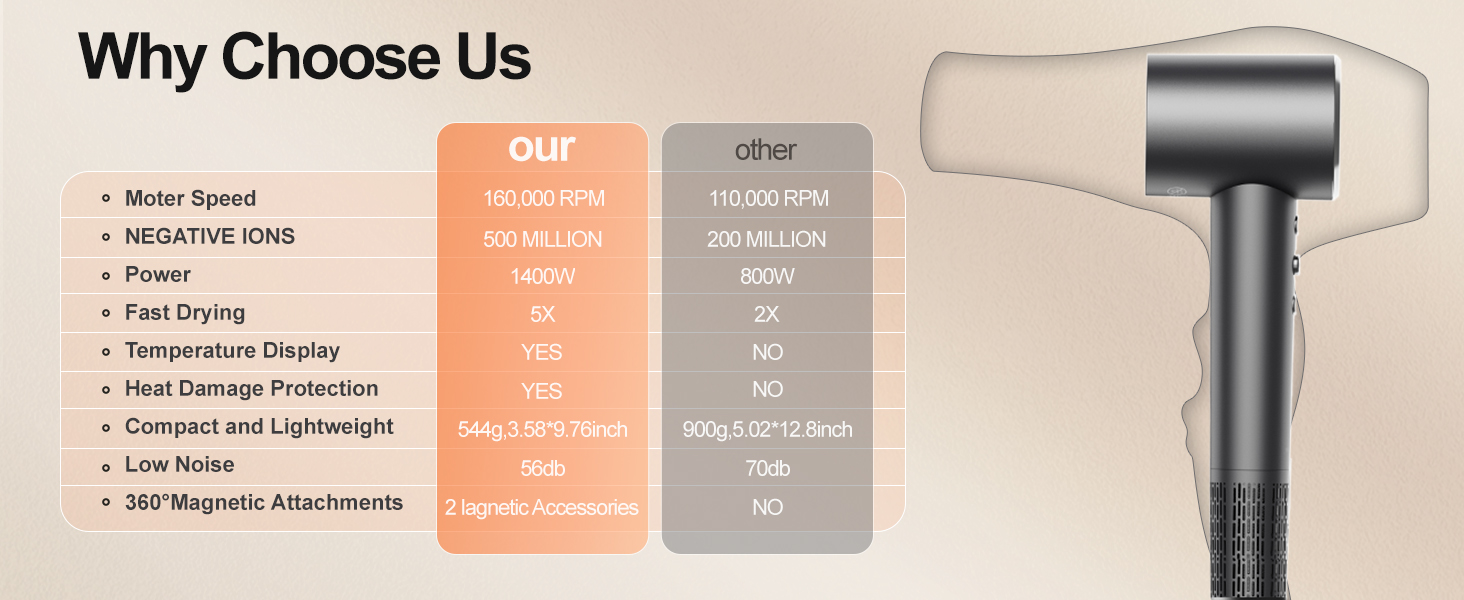 Why Choose Us

| | our | other |
|---|---|---|
| Moter Speed | 160,000 RPM | 110,000 RPM |
| NEGATIVE IONS | 500 MILLION | 200 MILLION |
| Power | 1400W | 800W |
| Fast Drying | 5X | 2X |
| Temperature Display | YES | NO |
| Heat Damage Protection | YES | NO |
| Compact and Lightweight | 544g,3.58*9.76inch | 900g,5.02*12.8inch |
| Low Noise | 56db | 70db |
| 360°Magnetic Attachments | 2 lagnetic Accessories | NO |